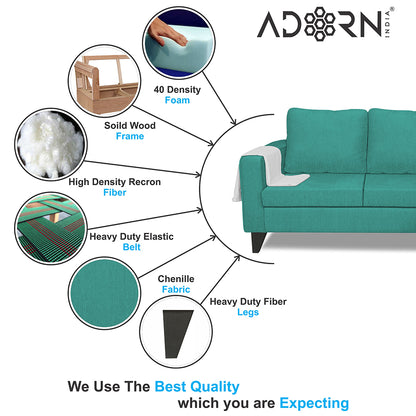 ADORN INDIA®

40 Density
Foam

Soild Wood
Frame

High Density Recron
Fiber

Heavy Duty Elastic
Belt

Chenille
Fabric

Heavy Duty Fiber
Legs

We Use The Best Quality
which you are Expecting